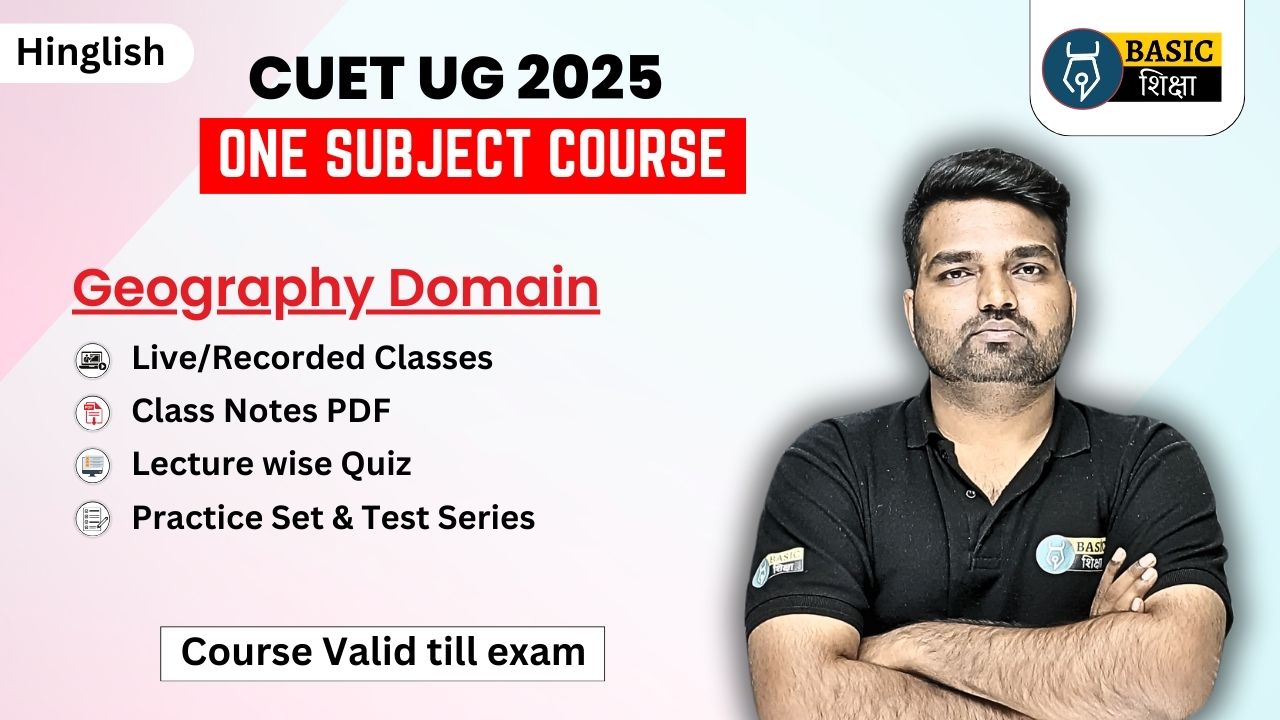 Hinglish

CUET UG 2025

ONE SUBJECT COURSE

BASIC शिक्षा

Geography Domain

Live/Recorded Classes

Class Notes PDF

Lecture wise Quiz

Practice Set & Test Series

Course Valid till exam

BASIC शिक्षा

BASIC शिक्षा